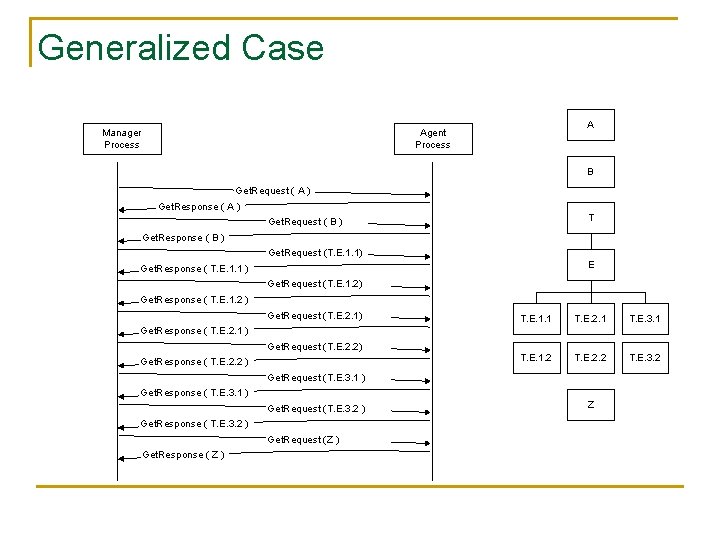 Generalized Case

Manager Process

Agent Process

GetRequest ( A )
GetResponse ( A )
GetRequest ( B )
GetResponse ( B )
GetRequest (T.E.1.1)
GetResponse ( T.E.1.1 )
GetRequest (T.E.1.2)
GetResponse ( T.E.1.2 )
GetRequest (T.E.2.1)
GetResponse ( T.E.2.1 )
GetRequest (T.E.2.2)
GetResponse ( T.E.2.2 )
GetRequest (T.E.3.1 )
GetResponse ( T.E.3.1 )
GetRequest (T.E.3.2 )
GetResponse ( T.E.3.2 )
GetRequest (Z )
GetResponse ( Z )

A

B

T

E

T.E.1.1

T.E.2.1

T.E.3.1

T.E.1.2

T.E.2.2

T.E.3.2

Z